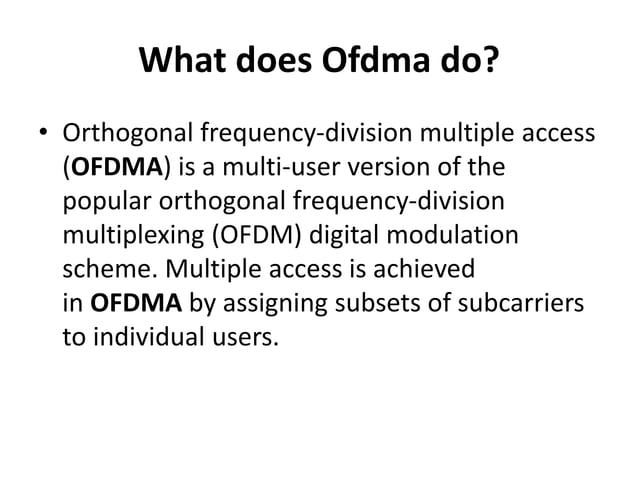 What does Ofdma do?

• Orthogonal frequency-division multiple access (OFDMA) is a multi-user version of the popular orthogonal frequency-division multiplexing (OFDM) digital modulation scheme. Multiple access is achieved in OFDMA by assigning subsets of subcarriers to individual users.